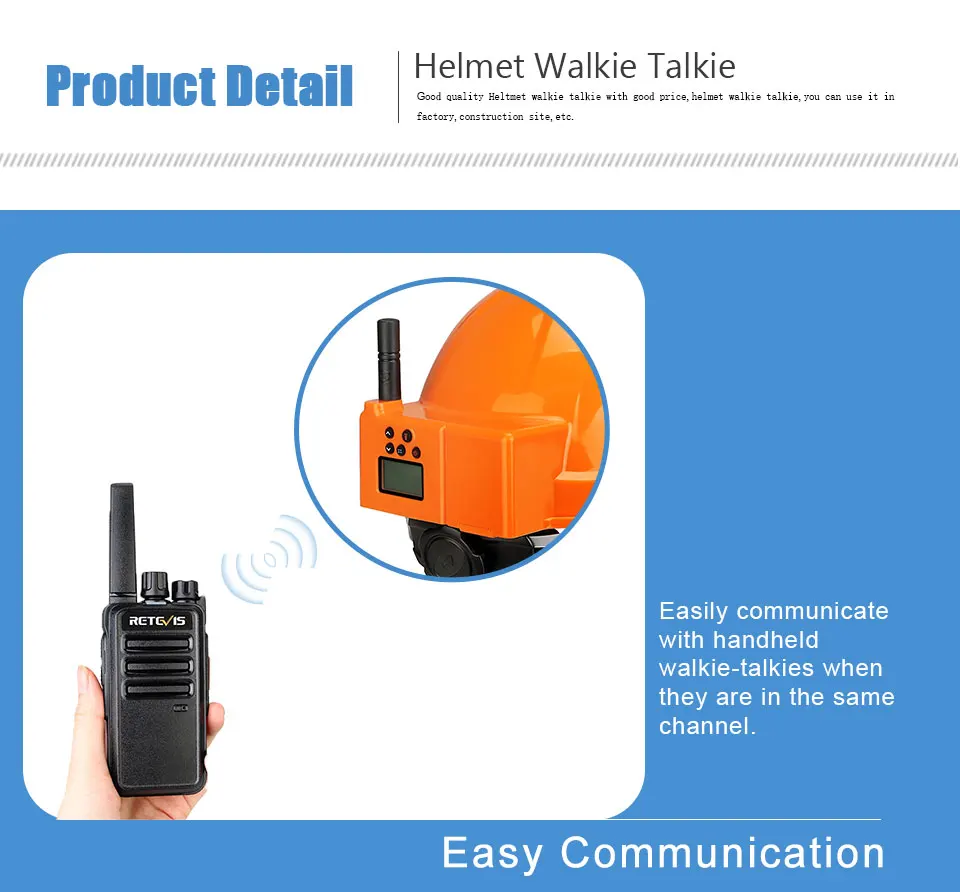 Product Detail

Helmet Walkie Talkie

Good quality Heltmet walkie talkie with good price, helmet walkie talkie, you can use it in factory, construction site, etc.

RETEVIS

Easily communicate with handheld walkie-talkies when they are in the same channel.

Easy Communication